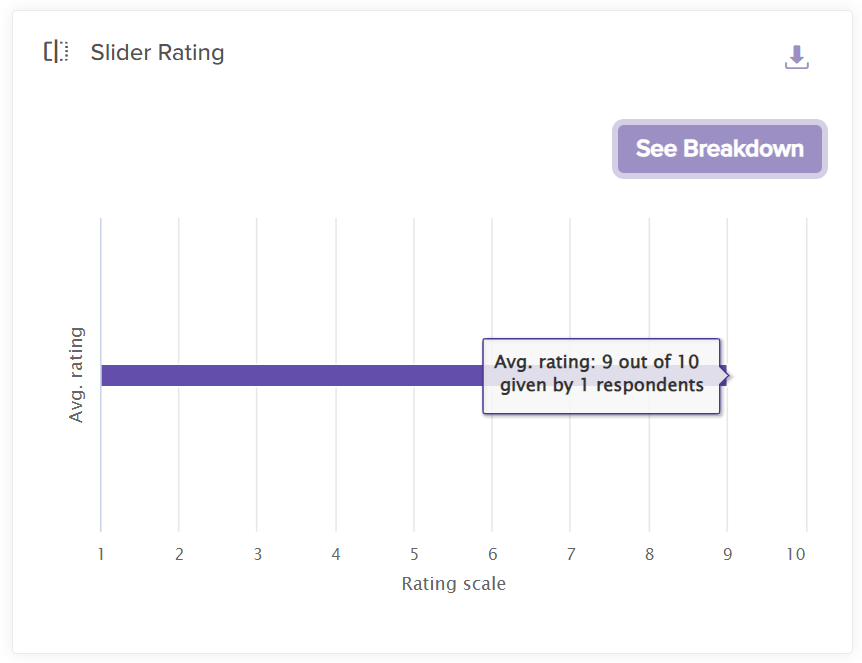 Slider Rating

See Breakdown

Avg. rating

Avg. rating: 9 out of 10 given by 1 respondents

1 2 3 4 5 6 7 8 9 10

Rating scale